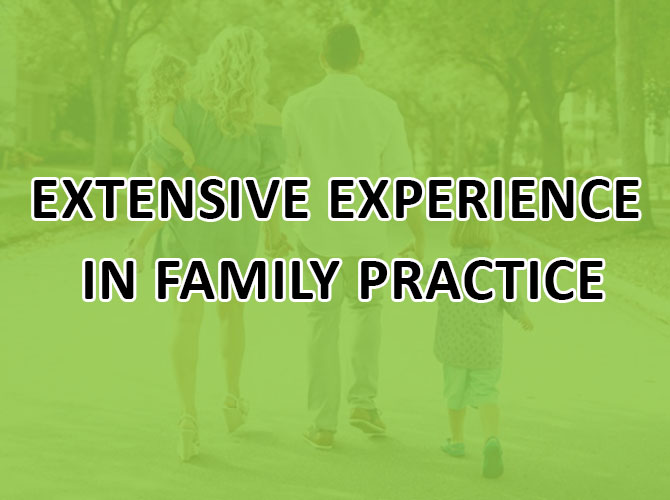 EXTENSIVE EXPERIENCE IN FAMILY PRACTICE